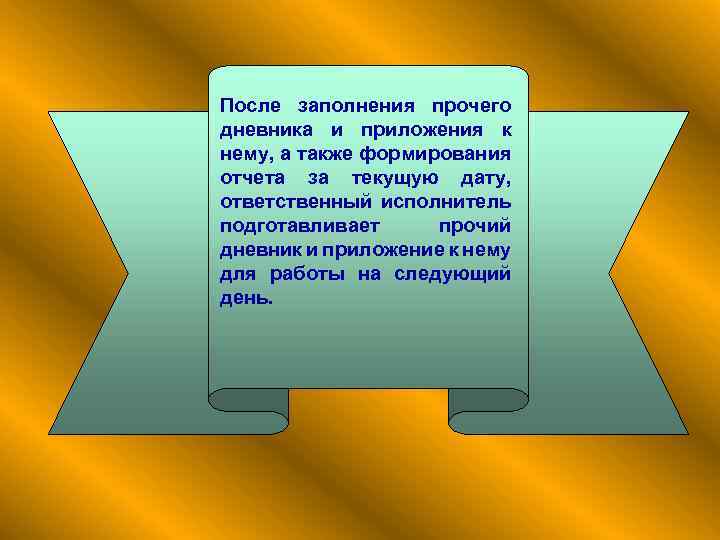 После заполнения прочего дневника и приложения к нему, а также формирования отчета за текущую дату, ответственный исполнитель подготавливает прочий дневник и приложение к нему для работы на следующий день.